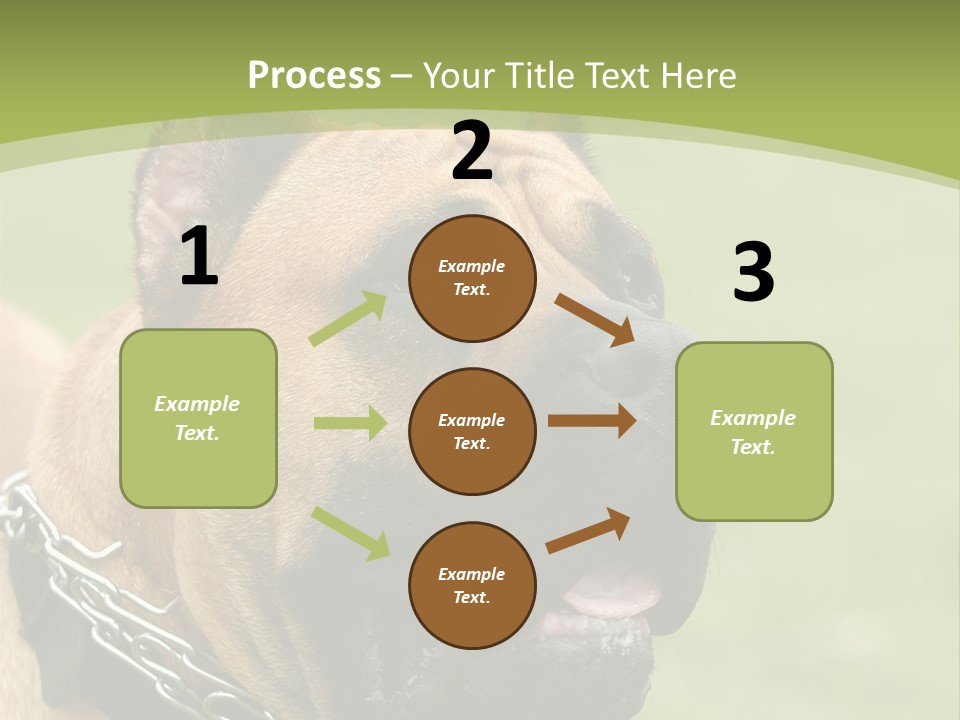 Process – Your Title Text Here

1

Example Text.

2

Example Text.

Example Text.

Example Text.

3

Example Text.